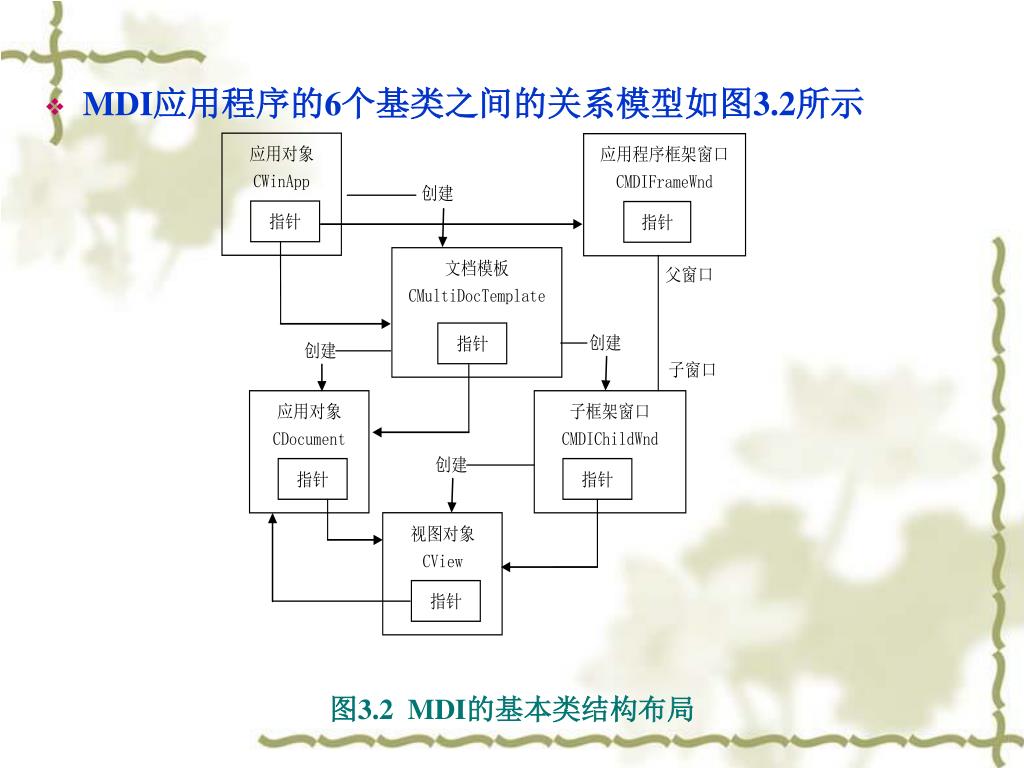 ❖ MDI应用程序的6个基类之间的关系模型如图3.2所示

应用对象
CWinApp
指针

创建

应用程序框架窗口
CMDIFrameWnd
指针

文档模板
CMultiDocTemplate
指针

父窗口

创建

创建

子窗口

应用对象
CDocument
指针

子框架窗口
CMDIChildWnd
指针

创建

视图对象
CView
指针

图3.2 MDI的基本类结构布局